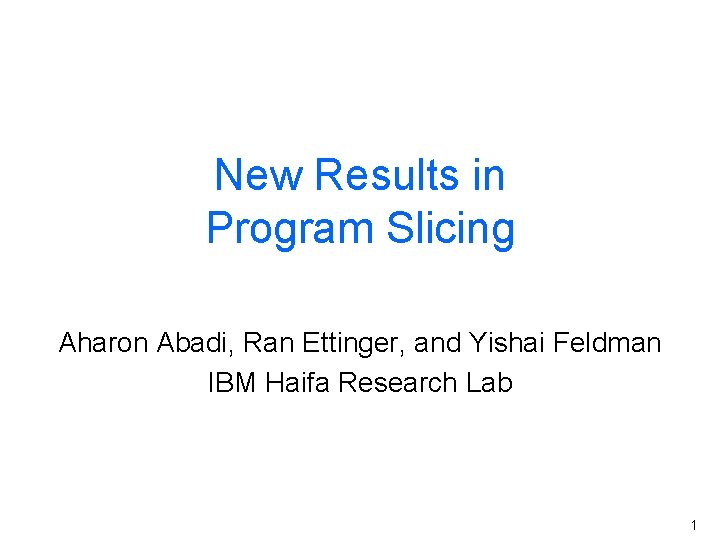 New Results in
Program Slicing

Aharon Abadi, Ran Ettinger, and Yishai Feldman
IBM Haifa Research Lab

1